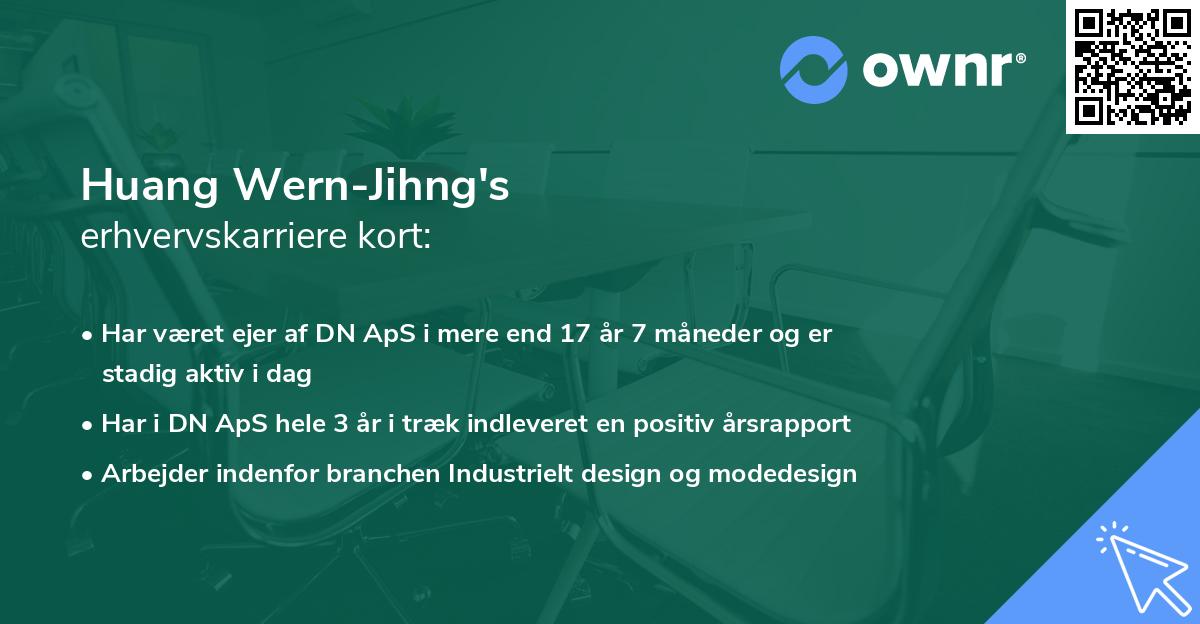 ownr®

Huang Wern-Jihng's
erhvervskarriere kort:

• Har været ejer af DN ApS i mere end 17 år 7 måneder og er stadig aktiv i dag
• Har i DN ApS hele 3 år i træk indleveret en positiv årsrapport
• Arbejder indenfor branchen Industrielt design og modedesign